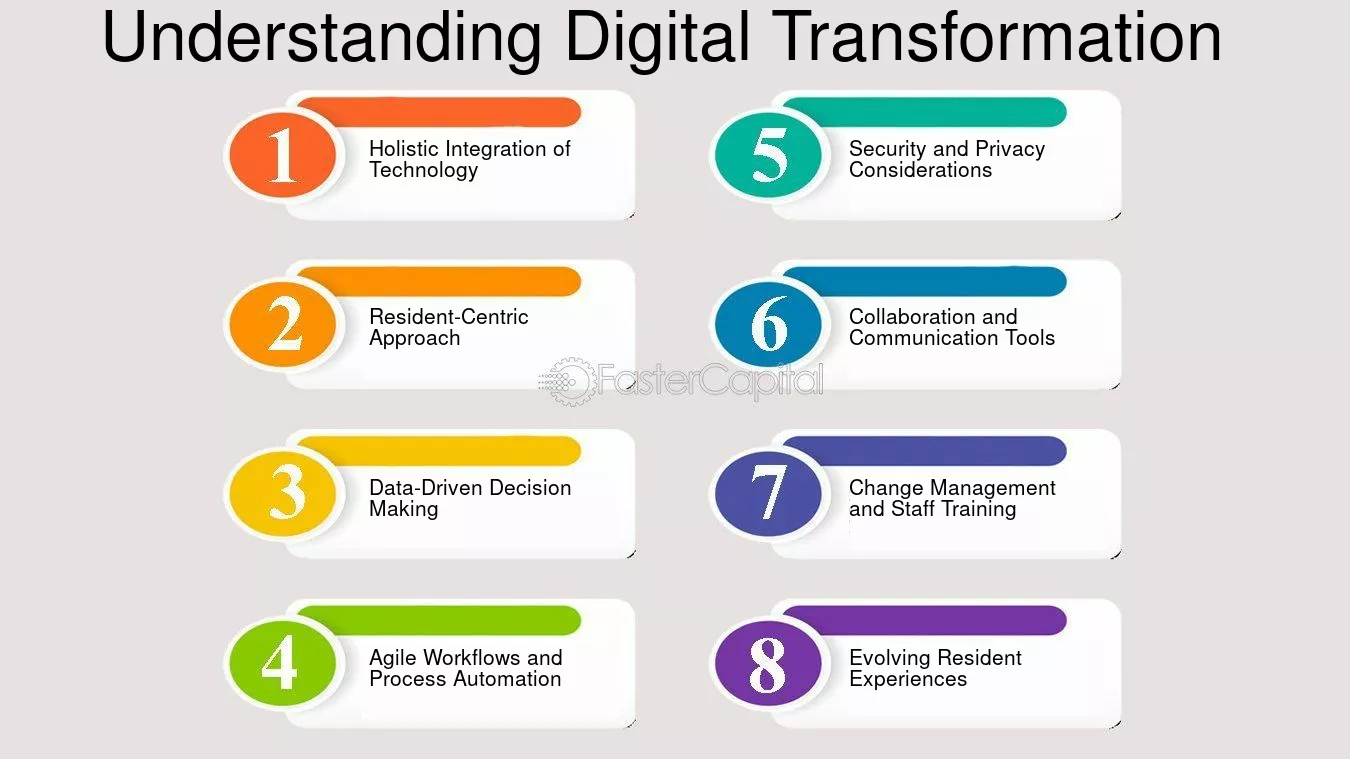 Understanding Digital Transformation

1 Holistic Integration of Technology

2 Resident-Centric Approach

3 Data-Driven Decision Making

4 Agile Workflows and Process Automation

5 Security and Privacy Considerations

6 Collaboration and Communication Tools

7 Change Management and Staff Training

8 Evolving Resident Experiences

FasterCapital